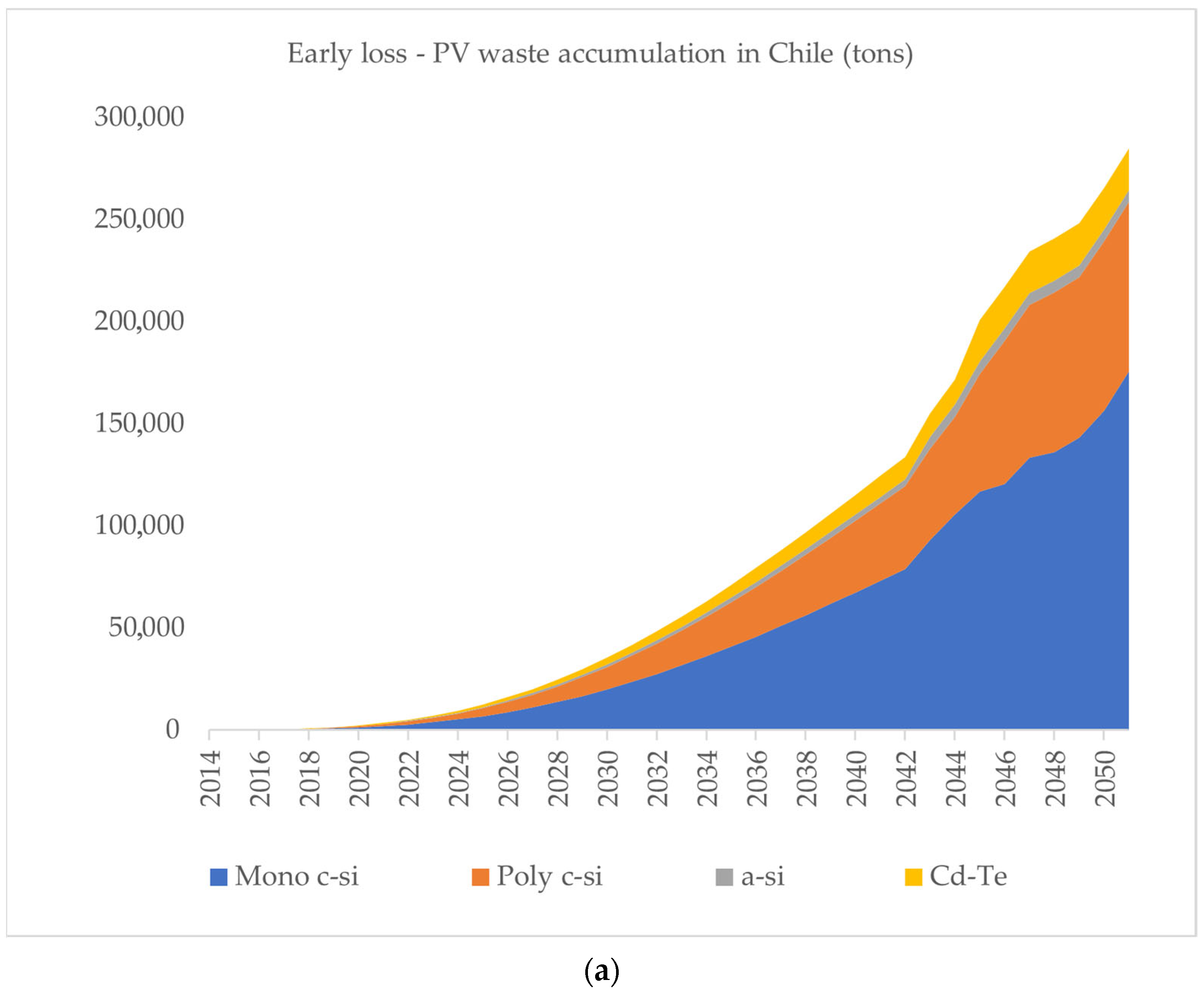 Early loss - PV waste accumulation in Chile (tons)

300,000
250,000
200,000
150,000
100,000
50,000
0

2014
2016
2018
2020
2022
2024
2026
2028
2030
2032
2034
2036
2038
2040
2042
2044
2046
2048
2050

Mono c-si
Poly c-si
a-si
Cd-Te

(a)